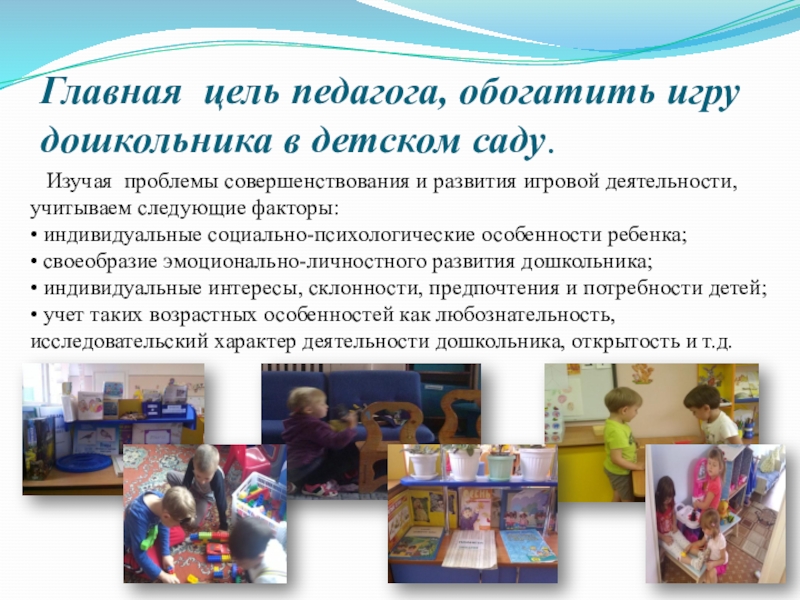 Главная цель педагога, обогатить игру дошкольника в детском саду.

Изучая проблемы совершенствования и развития игровой деятельности, учитываем следующие факторы:
• индивидуальные социально-психологические особенности ребенка;
• своеобразие эмоционально-личностного развития дошкольника;
• индивидуальные интересы, склонности, предпочтения и потребности детей;
• учет таких возрастных особенностей как любознательность, исследовательский характер деятельности дошкольника, открытость и т.д.